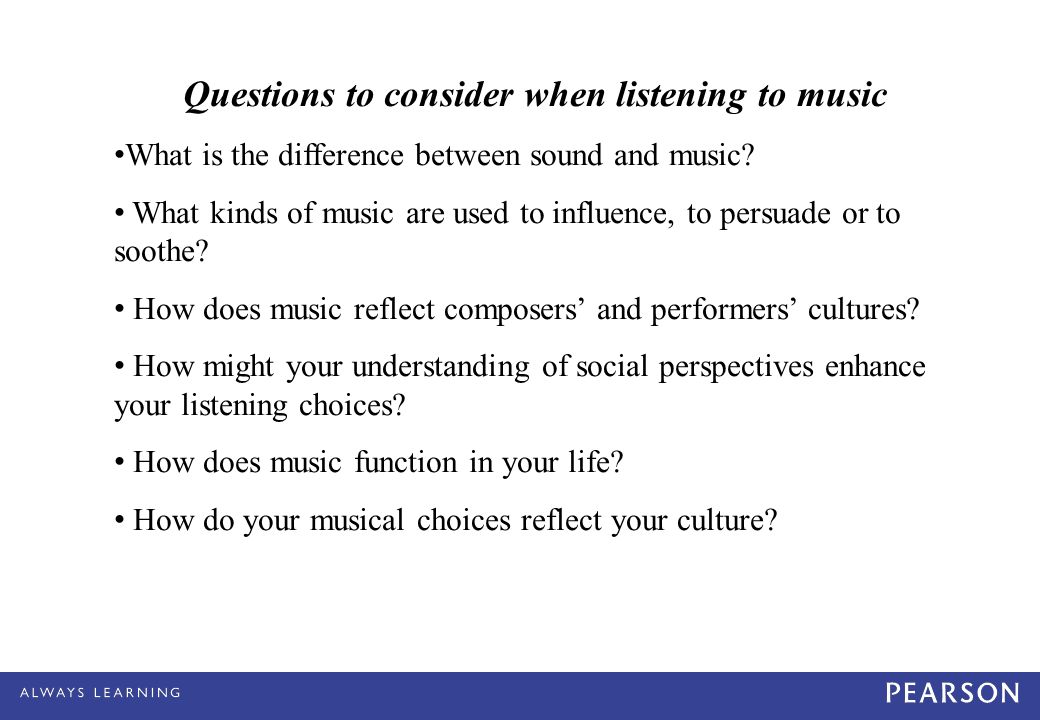 Questions to consider when listening to music

•What is the difference between sound and music?

• What kinds of music are used to influence, to persuade or to soothe?

• How does music reflect composers' and performers' cultures?

• How might your understanding of social perspectives enhance your listening choices?

• How does music function in your life?

• How do your musical choices reflect your culture?

ALWAYS LEARNING

PEARSON